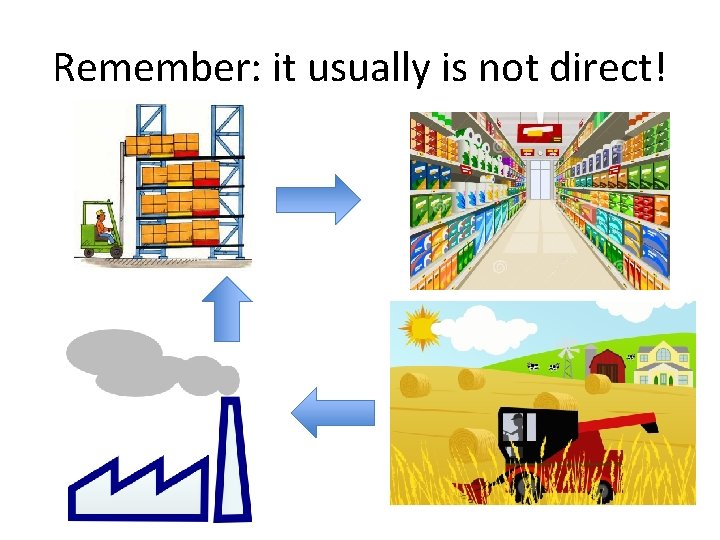 Remember: it usually is not direct!